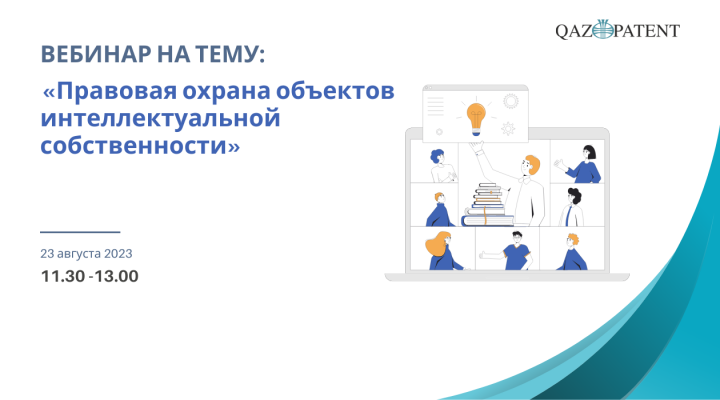 QAZPATENT

ВЕБИНАР НА ТЕМУ:

«Правовая охрана объектов интеллектуальной собственности»

23 августа 2023

11.30 -13.00